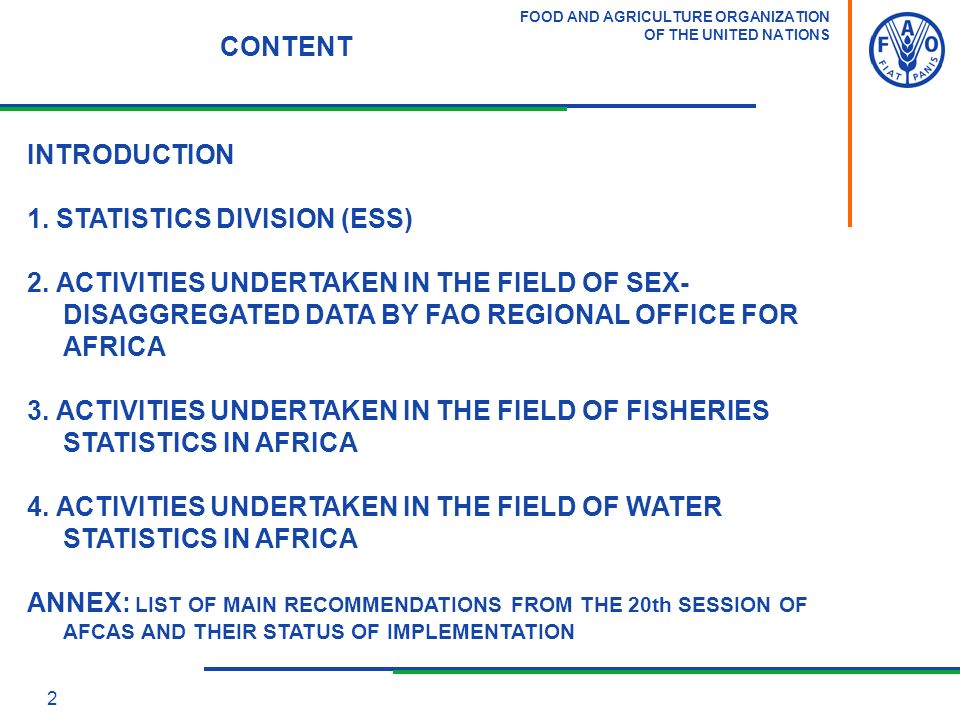 CONTENT

FOOD AND AGRICULTURE ORGANIZATION OF THE UNITED NATIONS

FAO
FIAT PANIS

INTRODUCTION

1. STATISTICS DIVISION (ESS)

2. ACTIVITIES UNDERTAKEN IN THE FIELD OF SEX-DISAGGREGATED DATA BY FAO REGIONAL OFFICE FOR AFRICA

3. ACTIVITIES UNDERTAKEN IN THE FIELD OF FISHERIES STATISTICS IN AFRICA

4. ACTIVITIES UNDERTAKEN IN THE FIELD OF WATER STATISTICS IN AFRICA

ANNEX: LIST OF MAIN RECOMMENDATIONS FROM THE 20th SESSION OF AFCAS AND THEIR STATUS OF IMPLEMENTATION

2